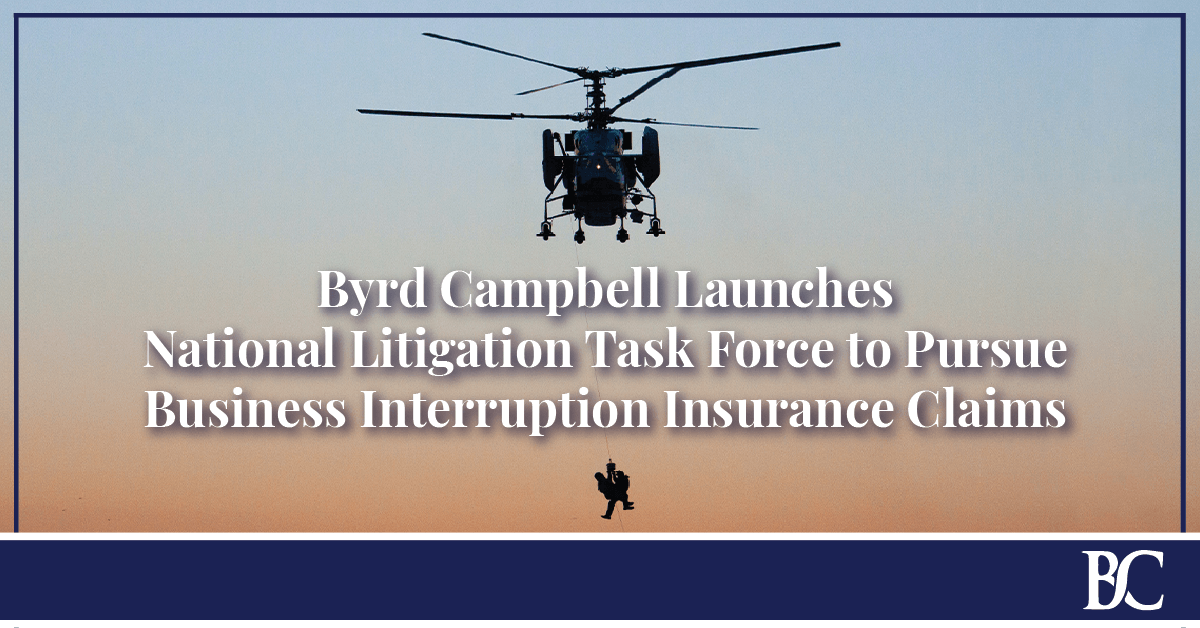 Byrd Campbell Launches
National Litigation Task Force to Pursue
Business Interruption Insurance Claims

BC